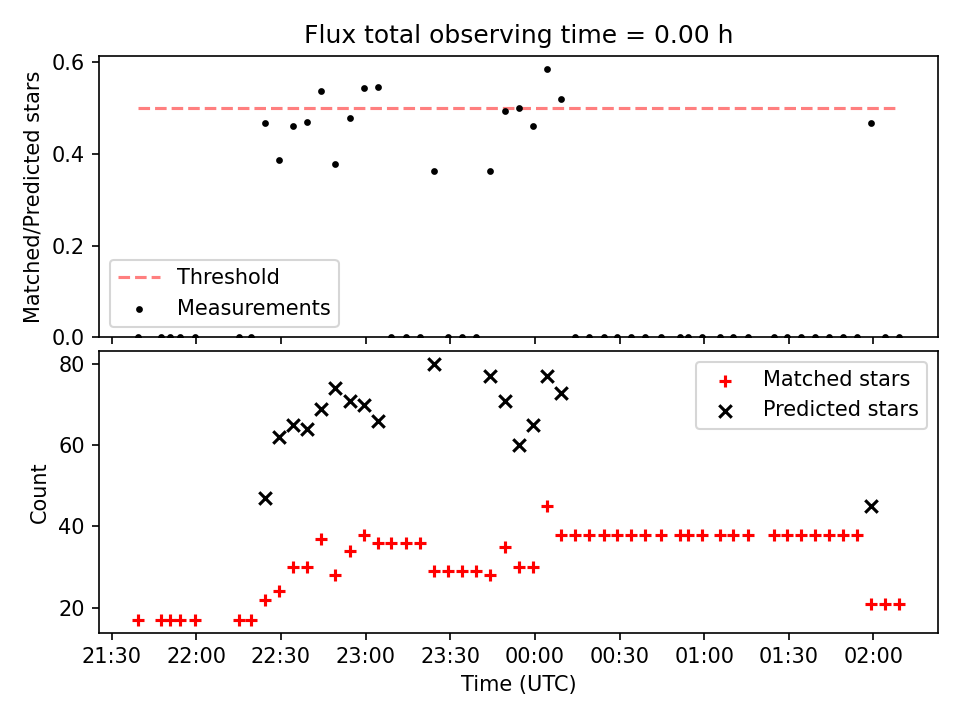 Flux total observing time = 0.00 h

Matched/Predicted stars

0.6
0.4
0.2
0.0

Threshold
Measurements

Count

80
60
40
20

Matched stars
Predicted stars

21:30 22:00 22:30 23:00 23:30 00:00 00:30 01:00 01:30 02:00

Time (UTC)